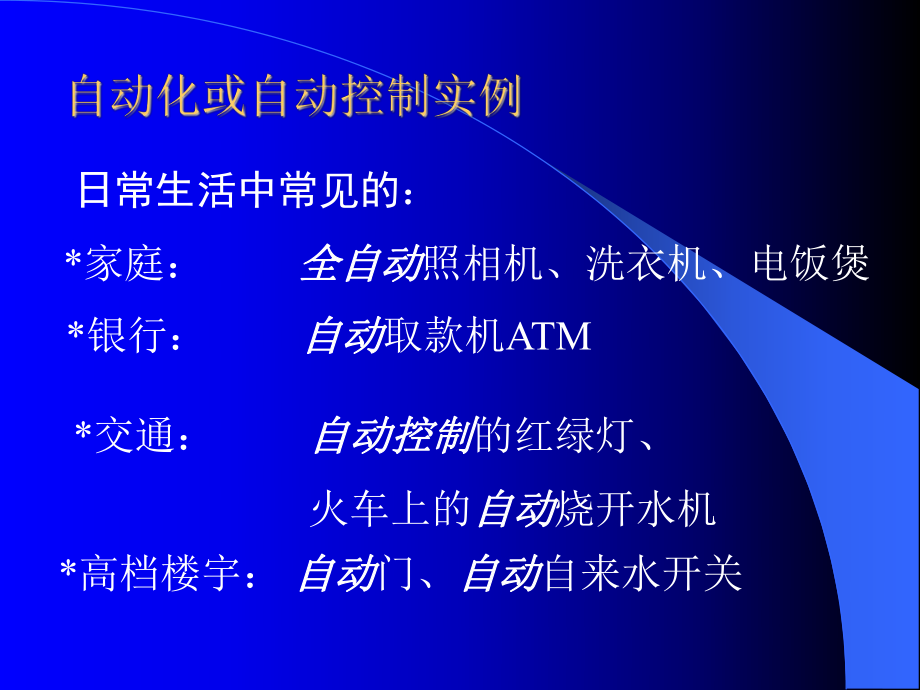 自动化或自动控制实例

日常生活中常见的：

*家庭：　全自动照相机、洗衣机、电饭煲

*银行：　自动取款机ATM

*交通：　自动控制的红绿灯、
火车上的自动烧开水机

*高档楼宇：　自动门、自动自来水开关